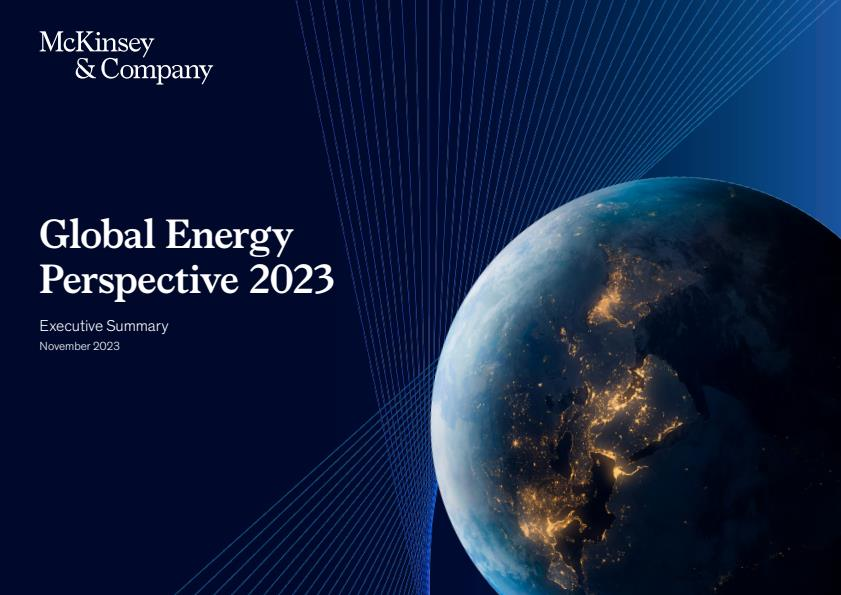 McKinsey
& Company

Global Energy Perspective 2023

Executive Summary
November 2023